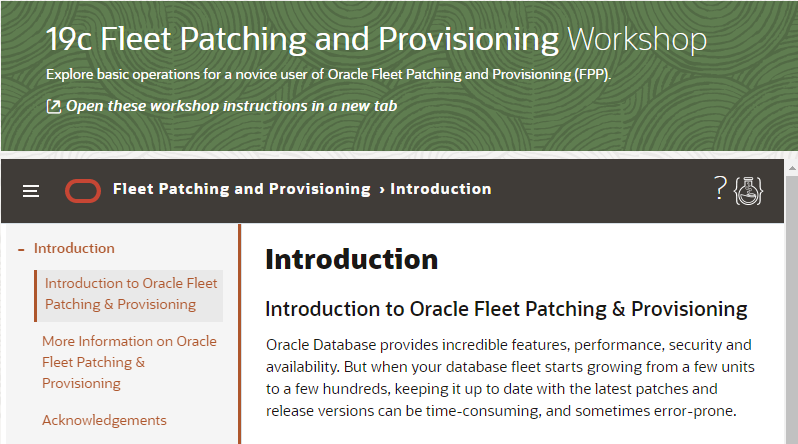 19c Fleet Patching and Provisioning Workshop

Explore basic operations for a novice user of Oracle Fleet Patching and Provisioning (FPP).

Open these workshop instructions in a new tab

Fleet Patching and Provisioning › Introduction

?

- Introduction

Introduction to Oracle Fleet Patching & Provisioning

More Information on Oracle Fleet Patching & Provisioning

Acknowledgements

Introduction

Introduction to Oracle Fleet Patching & Provisioning

Oracle Database provides incredible features, performance, security and availability. But when your database fleet starts growing from a few units to a few hundreds, keeping it up to date with the latest patches and release versions can be time-consuming, and sometimes error-prone.